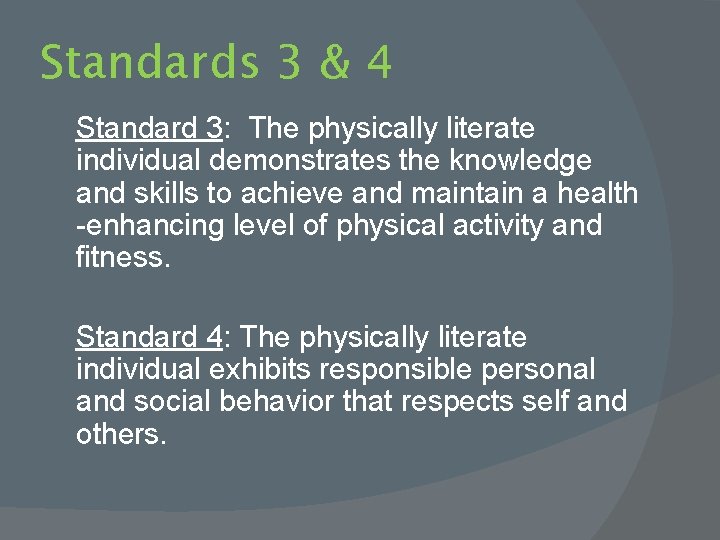 Standards 3 & 4

Standard 3: The physically literate individual demonstrates the knowledge and skills to achieve and maintain a health -enhancing level of physical activity and fitness.

Standard 4: The physically literate individual exhibits responsible personal and social behavior that respects self and others.